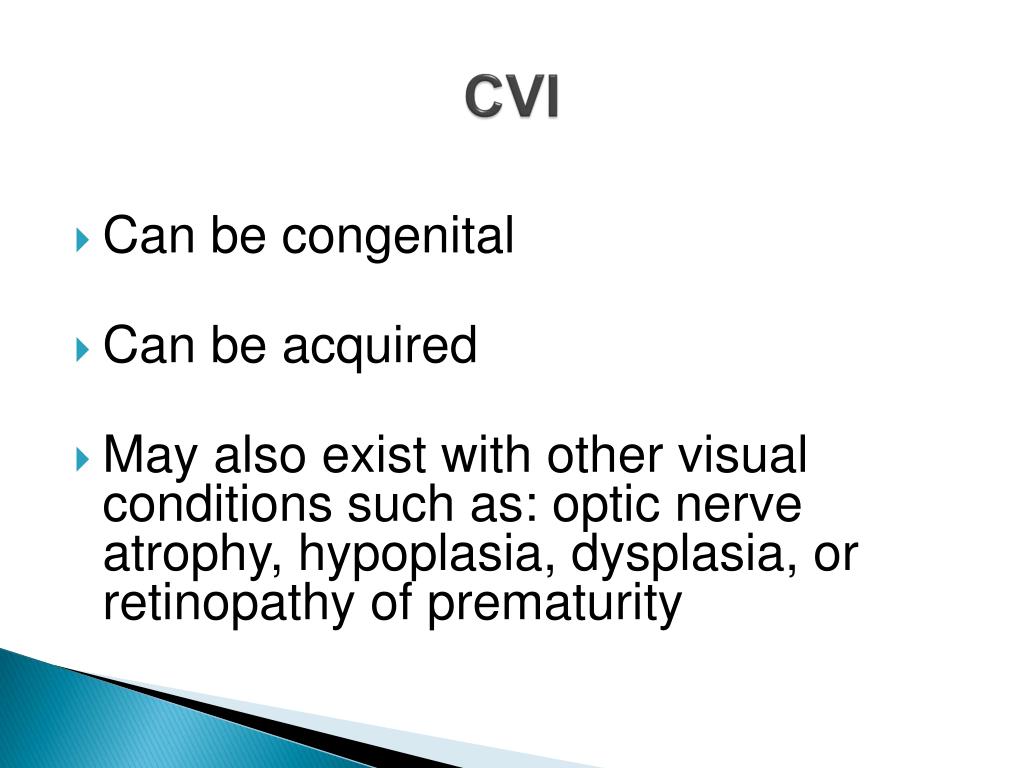 CVI

Can be congenital

Can be acquired

May also exist with other visual conditions such as: optic nerve atrophy, hypoplasia, dysplasia, or retinopathy of prematurity